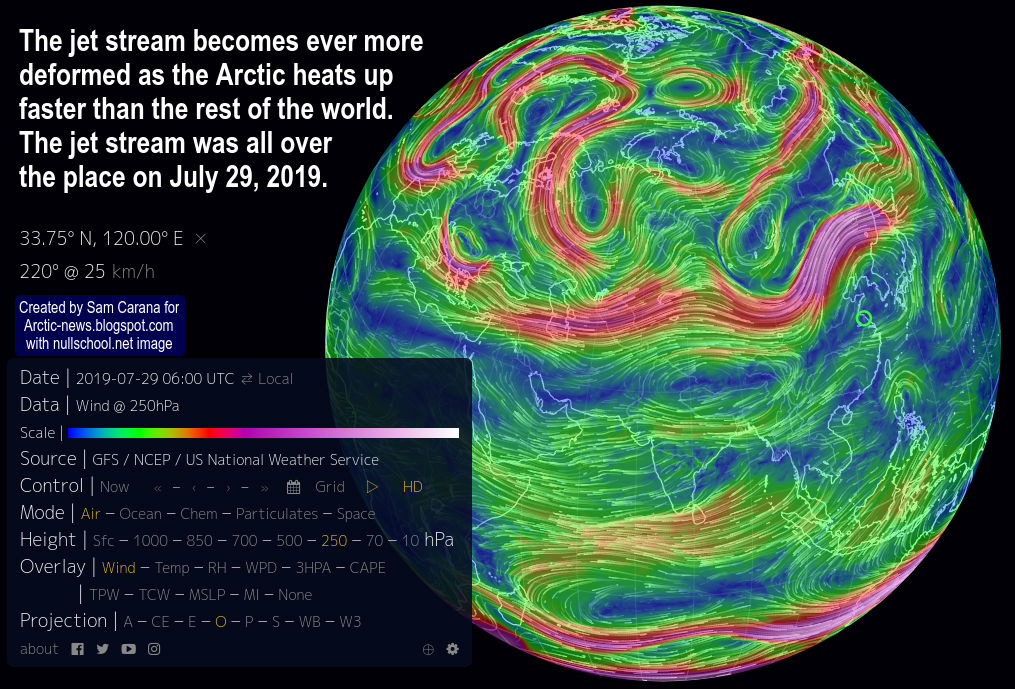 The jet stream becomes ever more deformed as the Arctic heats up faster than the rest of the world. The jet stream was all over the place on July 29, 2019.

33.75° N, 120.00° E ×

220° @ 25 km/h

Created by Sam Carana for Arctic-news.blogspot.com with nullschool.net image

Date | 2019-07-29 06:00 UTC ⇄ Local

Data | Wind @ 250hPa

Scale |

Source | GFS / NCEP / US National Weather Service

Control | Now « – ‹ – › – » Grid ▷ HD

Mode | Air – Ocean – Chem – Particulates – Space

Height | Sfc – 1000 – 850 – 700 – 500 – 250 – 70 – 10 hPa

Overlay | Wind – Temp – RH – WPD – 3HPA – CAPE

| TPW – TCW – MSLP – MI – None

Projection | A – CE – E – O – P – S – WB – W3

about